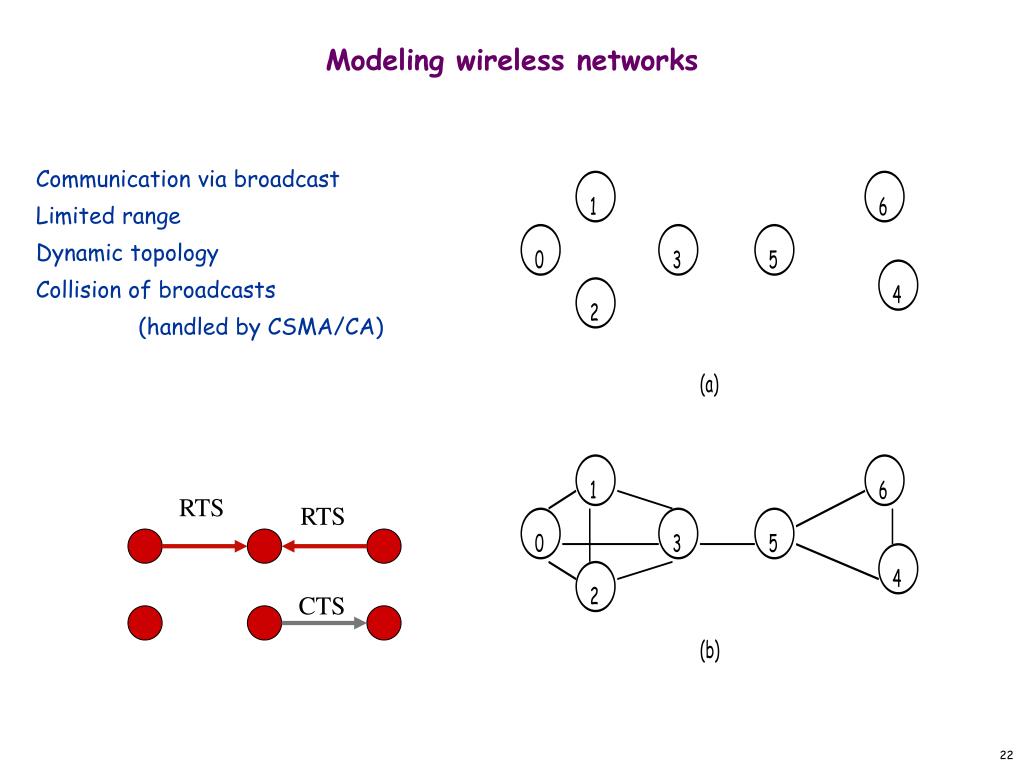 Modeling wireless networks

Communication via broadcast
Limited range
Dynamic topology
Collision of broadcasts
(handled by CSMA/CA)

1
6
0
3
5
4
2

(a)

RTS
RTS
CTS

1
6
0
3
5
4
2

(b)

22